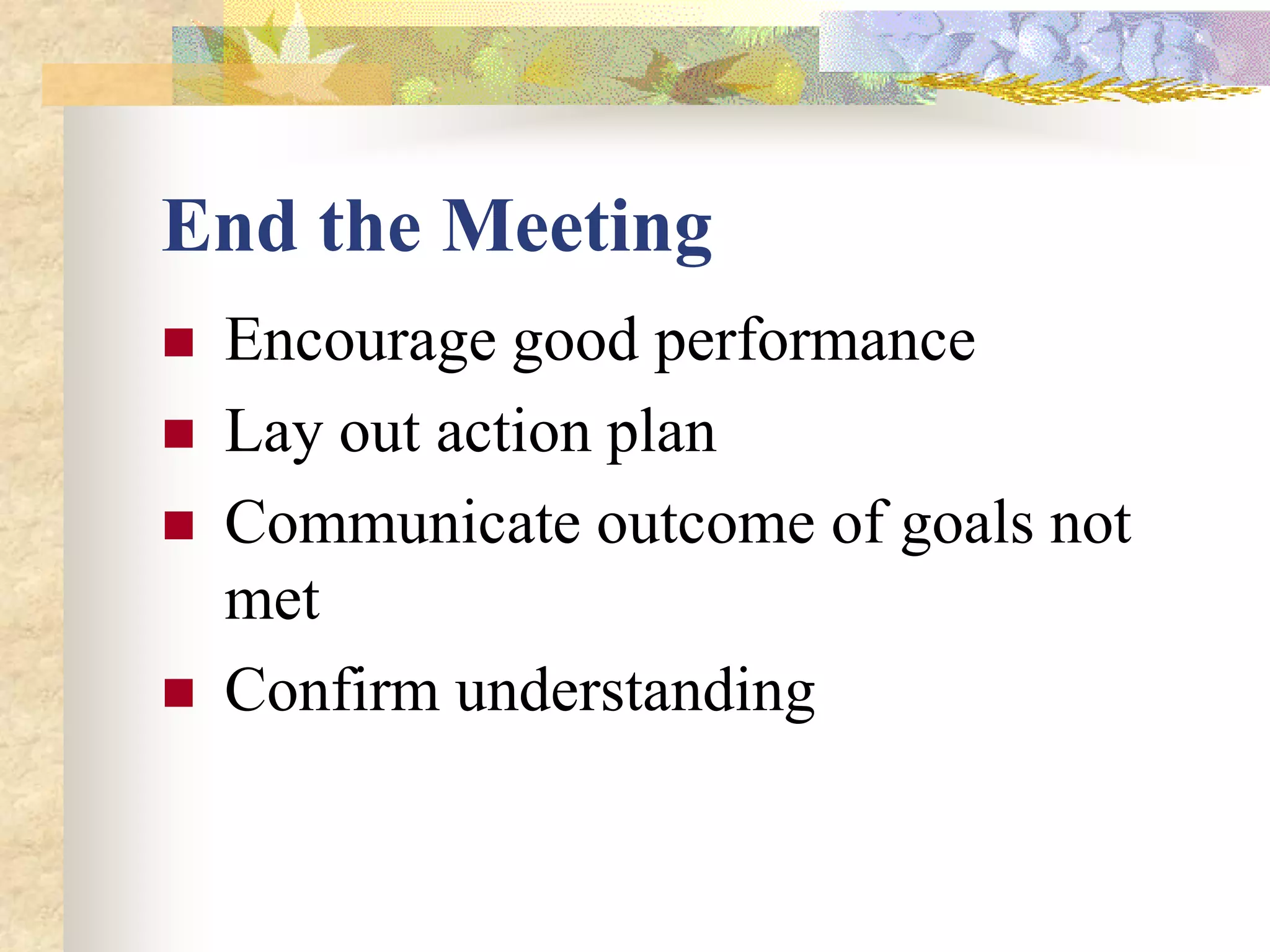 End the Meeting

- Encourage good performance
- Lay out action plan
- Communicate outcome of goals not met
- Confirm understanding